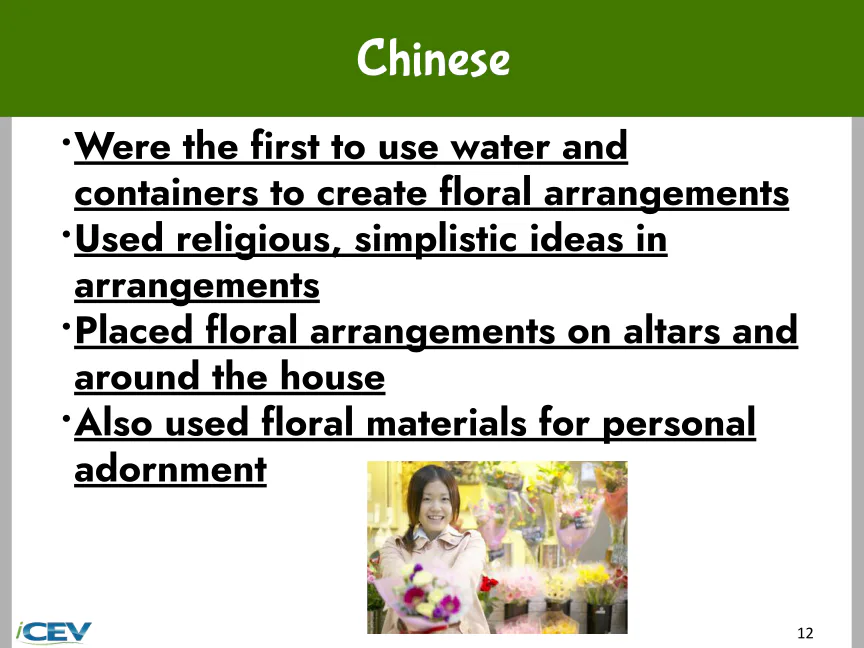 Chinese

• Were the first to use water and containers to create floral arrangements
• Used religious, simplistic ideas in arrangements
• Placed floral arrangements on altars and around the house
• Also used floral materials for personal adornment

iCEV

12